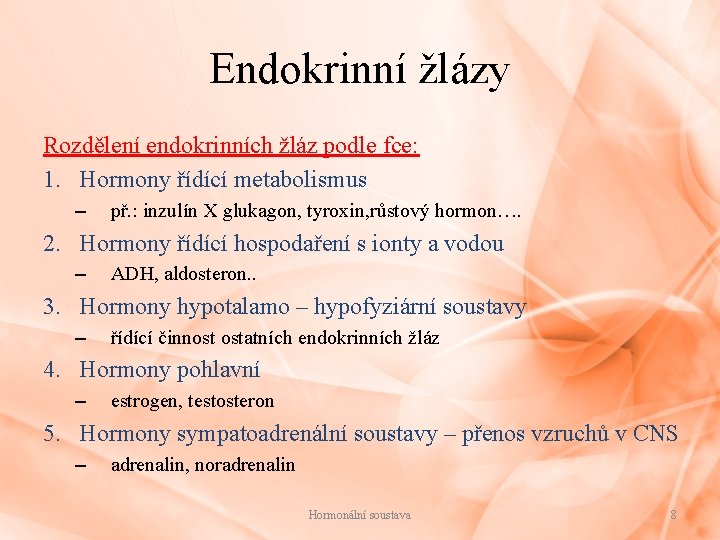 Endokrinní žlázy

Rozdělení endokrinních žláz podle fce:

1. Hormony řídící metabolismus
– př.: inzulín X glukagon, tyroxin,růstový hormon….

2. Hormony řídící hospodaření s ionty a vodou
– ADH, aldosteron..

3. Hormony hypotalamo – hypofyziární soustavy
– řídící činnost ostatních endokrinních žláz

4. Hormony pohlavní
– estrogen, testosteron

5. Hormony sympatoadrenální soustavy – přenos vzruchů v CNS
– adrenalin, noradrenalin

Hormonální soustava

8